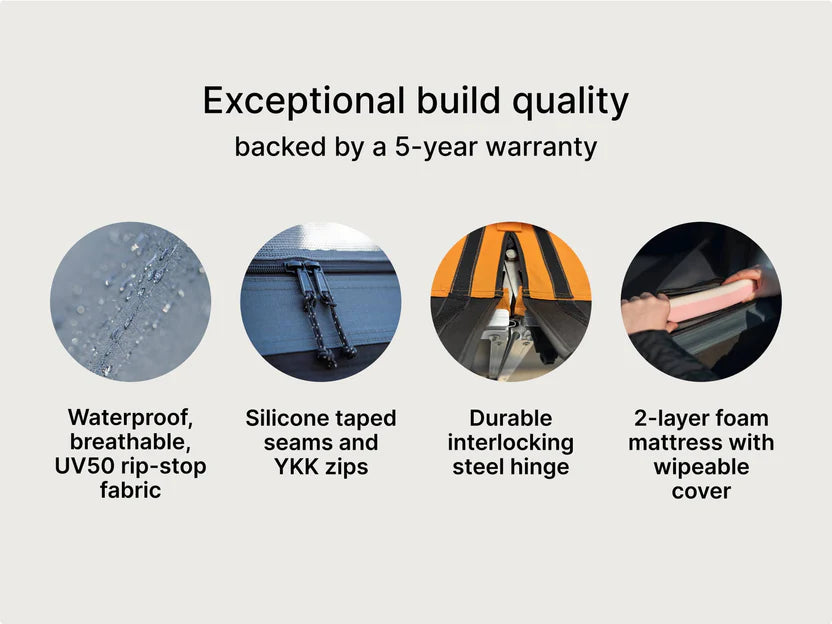 Exceptional build quality
backed by a 5-year warranty

Waterproof, breathable, UV50 rip-stop fabric

Silicone taped seams and YKK zips

Durable interlocking steel hinge

2-layer foam mattress with wipeable cover